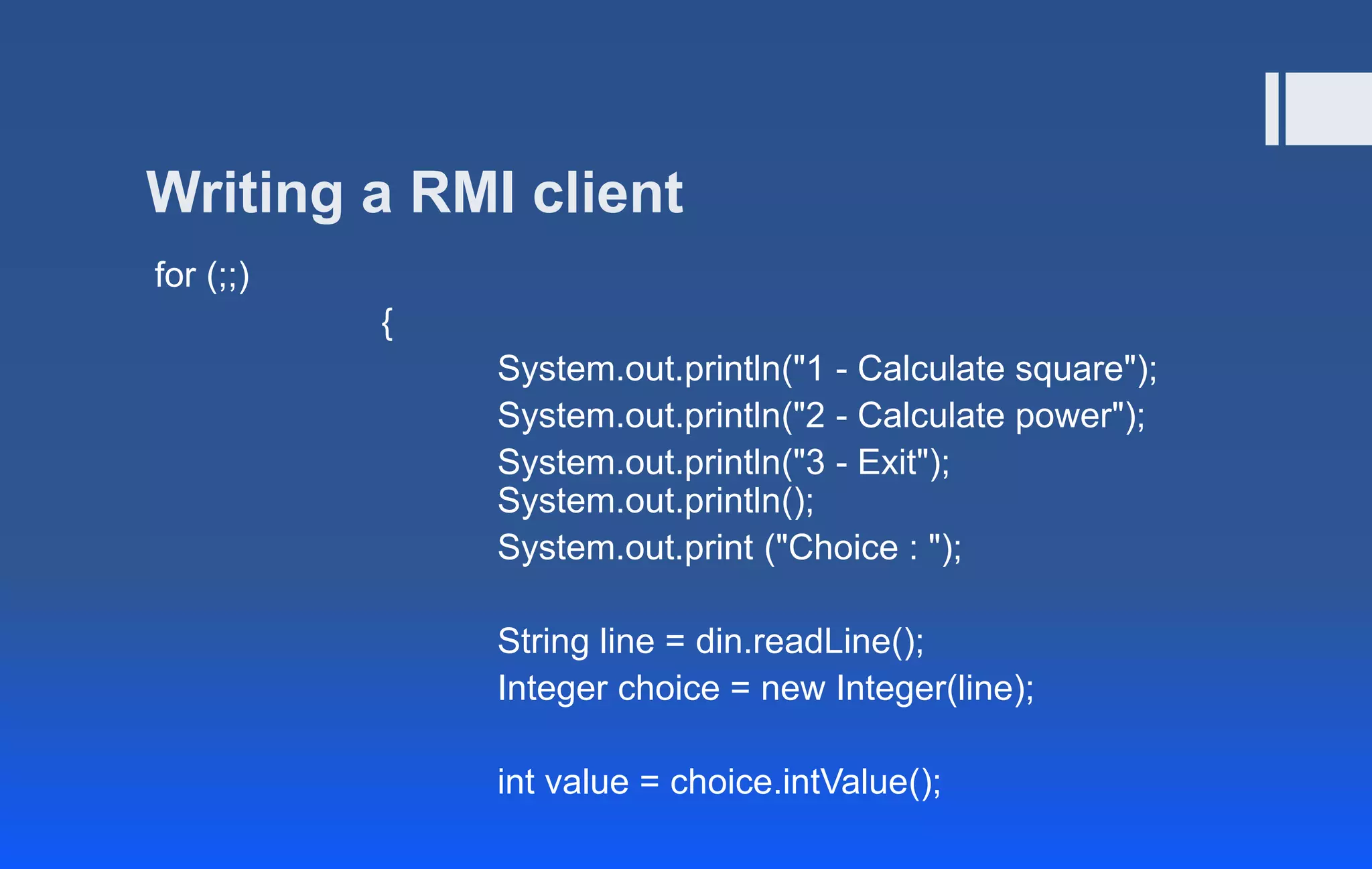 Writing a RMI client

for (;;)
{
System.out.println("1 - Calculate square");
System.out.println("2 - Calculate power");
System.out.println("3 - Exit");
System.out.println();
System.out.print ("Choice : ");

String line = din.readLine();
Integer choice = new Integer(line);

int value = choice.intValue();